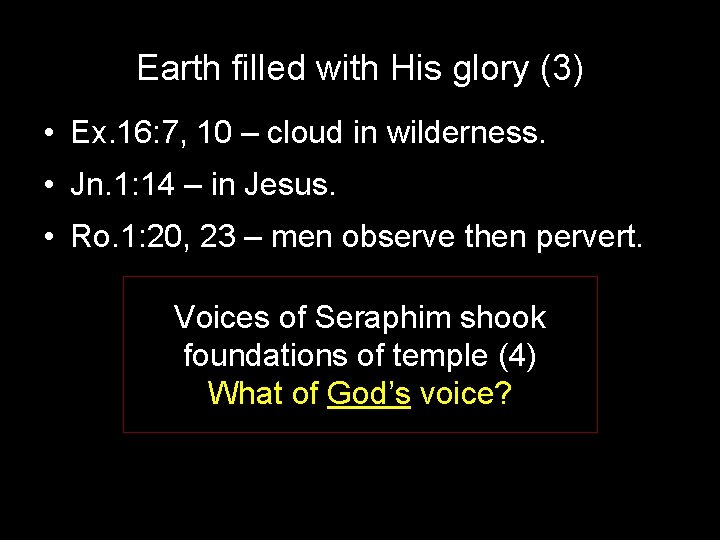 Earth filled with His glory (3)

• Ex.16:7, 10 – cloud in wilderness.
• Jn.1:14 – in Jesus.
• Ro.1:20, 23 – men observe then pervert.

Voices of Seraphim shook foundations of temple (4)
What of God's voice?